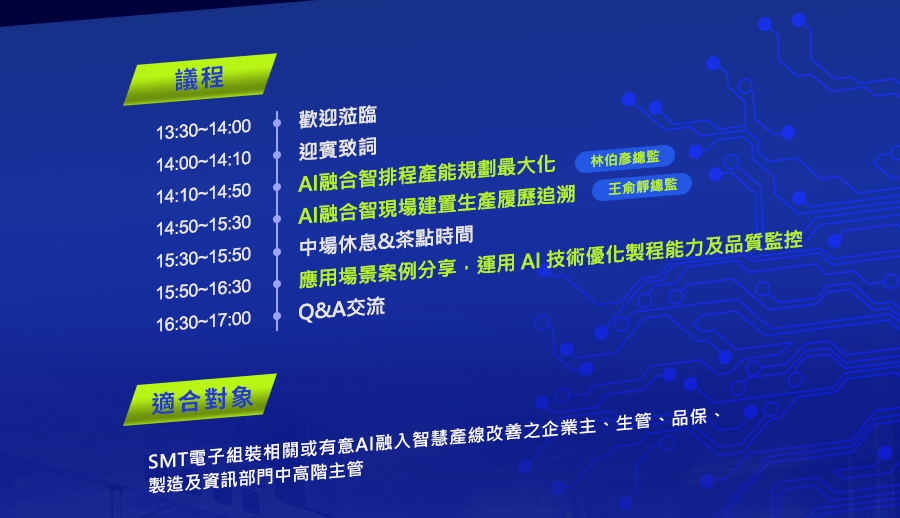 議程

13:30~14:00 歡迎蒞臨
14:00~14:10 迎賓致詞
14:10~14:50 AI融合智排程產能規劃最大化 林伯彥總監
14:50~15:30 AI融合智現場建置生產履歷追溯 王俞靜總監
15:30~15:50 中場休息&茶點時間
15:50~16:30 應用場景案例分享，運用 AI 技術優化製程能力及品質監控
16:30~17:00 Q&A交流

適合對象

SMT電子組裝相關或有意AI融入智慧產線改善之企業主、生管、品保、製造及資訊部門中高階主管